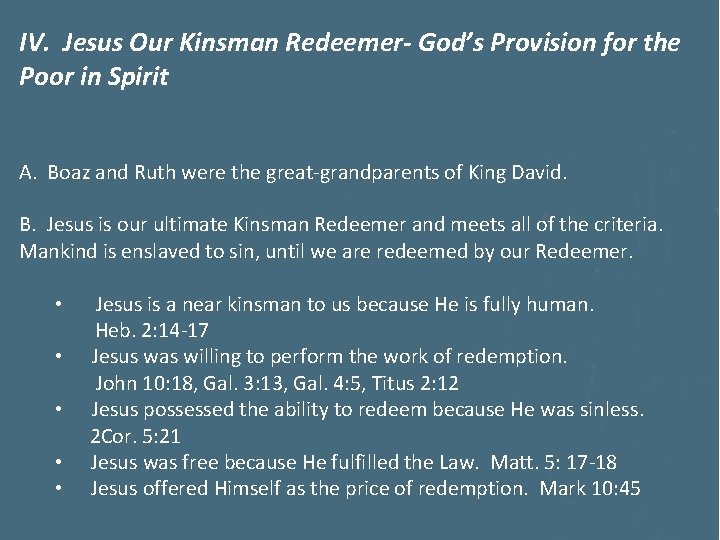 IV. Jesus Our Kinsman Redeemer- God's Provision for the Poor in Spirit

A. Boaz and Ruth were the great-grandparents of King David.

B. Jesus is our ultimate Kinsman Redeemer and meets all of the criteria. Mankind is enslaved to sin, until we are redeemed by our Redeemer.

• Jesus is a near kinsman to us because He is fully human. Heb. 2:14-17
• Jesus was willing to perform the work of redemption. John 10:18, Gal. 3:13, Gal. 4:5, Titus 2:12
• Jesus possessed the ability to redeem because He was sinless. 2Cor. 5:21
• Jesus was free because He fulfilled the Law. Matt. 5: 17-18
• Jesus offered Himself as the price of redemption. Mark 10:45